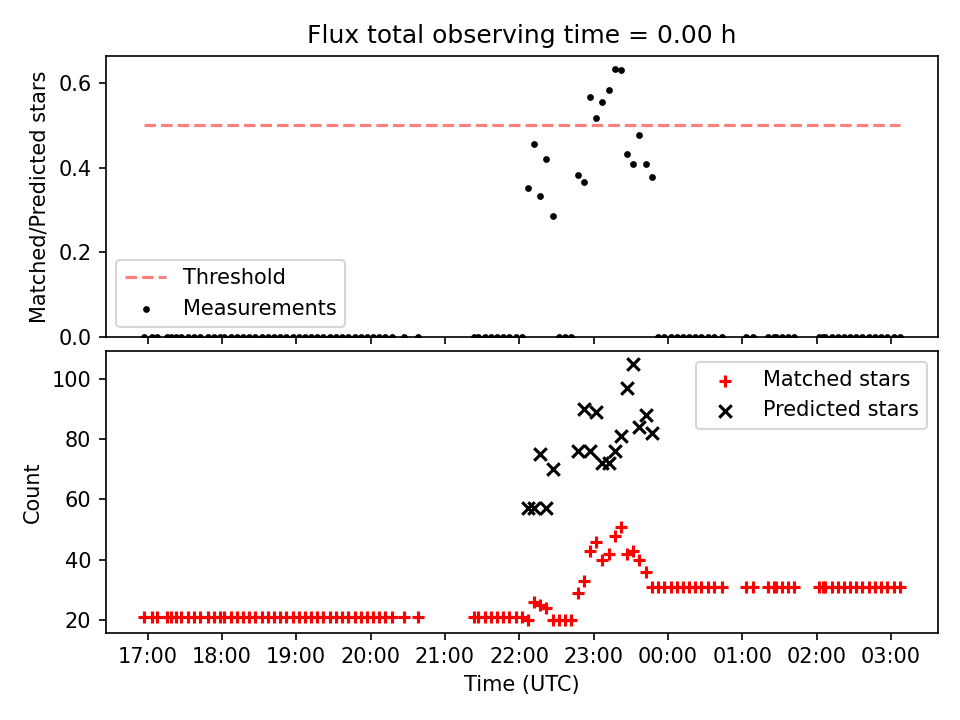 Flux total observing time = 0.00 h

Matched/Predicted stars

0.6
0.4
0.2
0.0

Threshold
Measurements

Count

100
80
60
40
20

Matched stars
Predicted stars

17:00 18:00 19:00 20:00 21:00 22:00 23:00 00:00 01:00 02:00 03:00

Time (UTC)